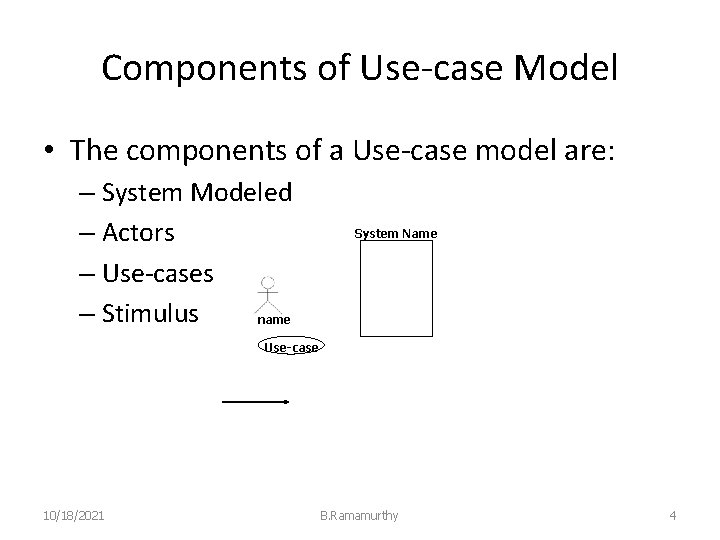 Components of Use-case Model

• The components of a Use-case model are:
– System Modeled
– Actors
– Use-cases
– Stimulus

System Name

name

Use-case

10/18/2021 B.Ramamurthy 4